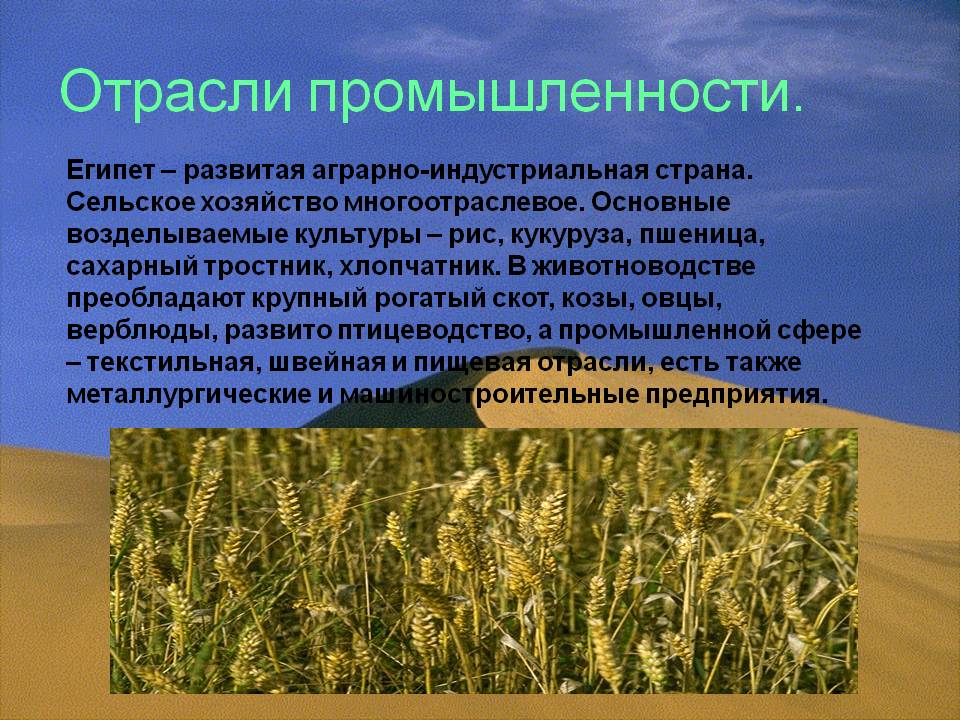 Отрасли промышленности.

Египет – развитая аграрно-индустриальная страна. Сельское хозяйство многоотраслевое. Основные возделываемые культуры – рис, кукуруза, пшеница, сахарный тростник, хлопчатник. В животноводстве преобладают крупный рогатый скот, козы, овцы, верблюды, развито птицеводство, а промышленной сфере – текстильная, швейная и пищевая отрасли, есть также металлургические и машиностроительные предприятия.